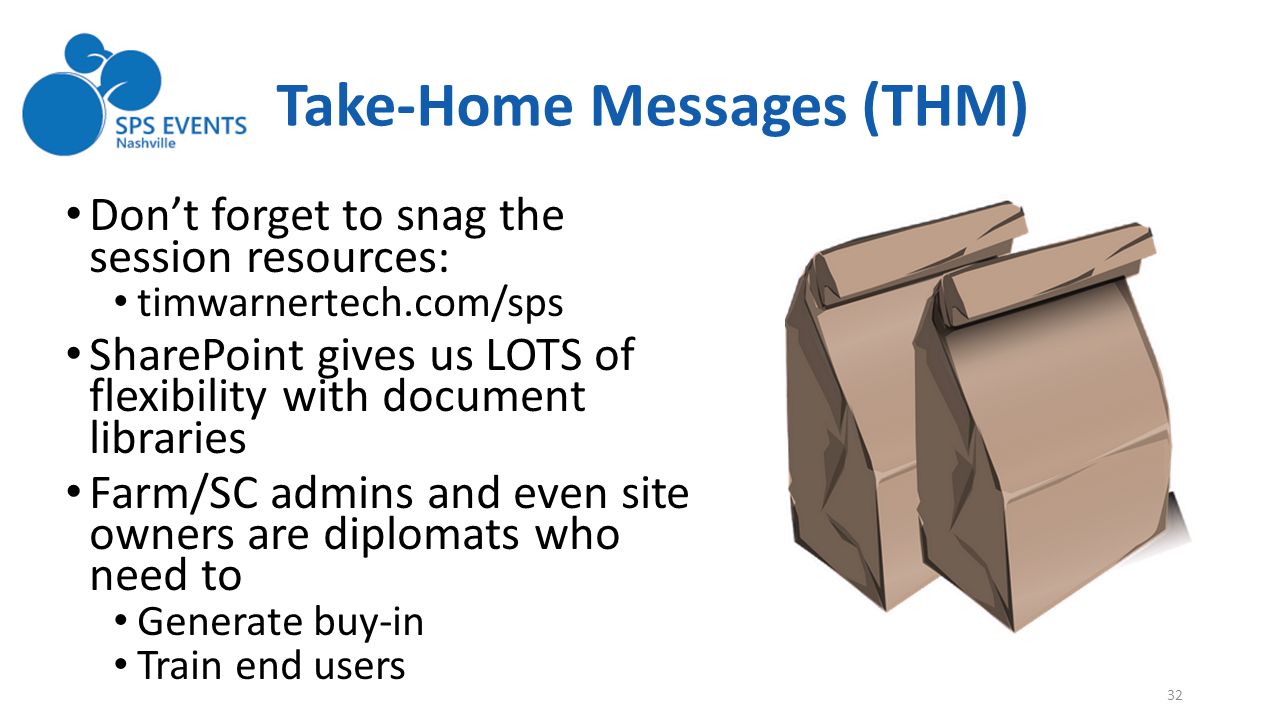 SPS EVENTS
Nashville

Take-Home Messages (THM)

• Don’t forget to snag the session resources:
  • timwarnertech.com/sps
• SharePoint gives us LOTS of flexibility with document libraries
• Farm/SC admins and even site owners are diplomats who need to
  • Generate buy-in
  • Train end users

32